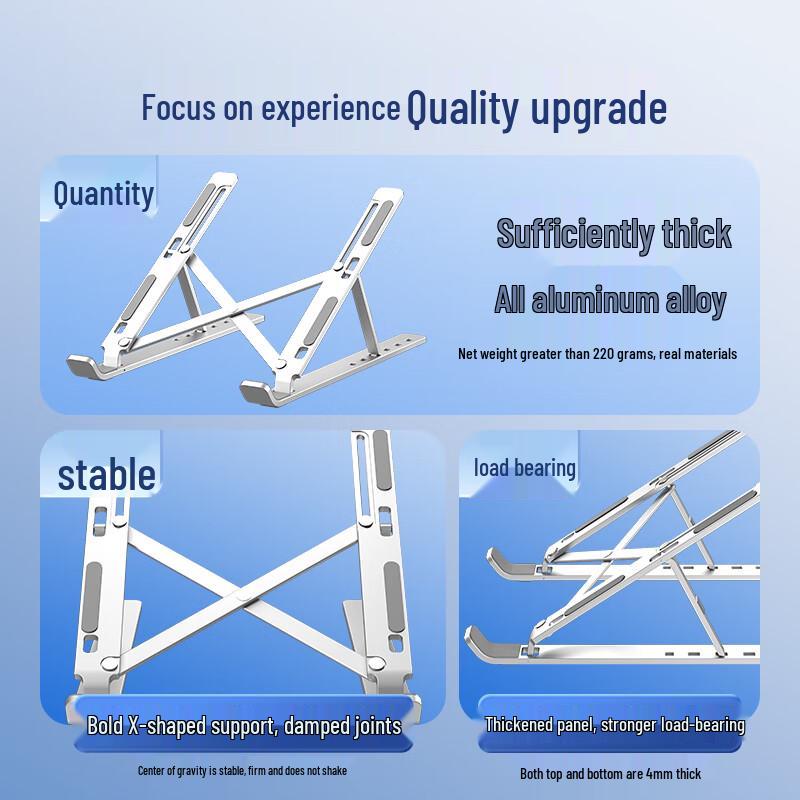 Focus on experience Quality upgrade

Quantity

Sufficiently thick

All aluminum alloy

Net weight greater than 220 grams, real materials

stable

Bold X-shaped support, damped joints

Center of gravity is stable, firm and does not shake

load bearing

Thickened panel, stronger load-bearing

Both top and bottom are 4mm thick